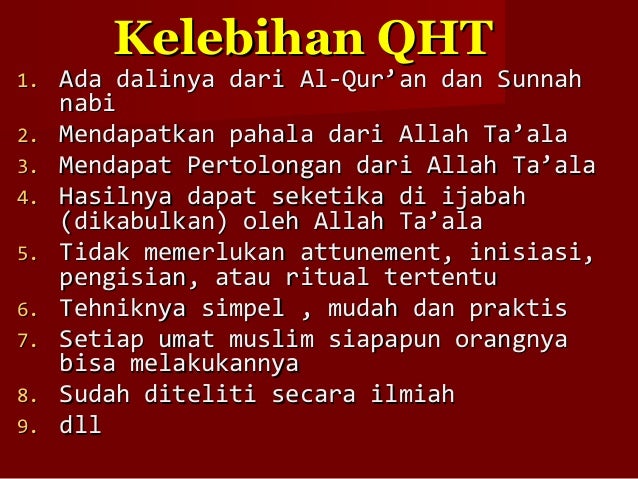 Kelebihan QHT

1. Ada dalinya dari Al-Qur’an dan Sunnah nabi
2. Mendapatkan pahala dari Allah Ta’ala
3. Mendapat Pertolongan dari Allah Ta’ala
4. Hasilnya dapat seketika di ijabah (dikabulkan) oleh Allah Ta’ala
5. Tidak memerlukan attunement, inisiasi, pengisian, atau ritual tertentu
6. Tehniknya simpel , mudah dan praktis
7. Setiap umat muslim siapapun orangnya bisa melakukannya
8. Sudah diteliti secara ilmiah
9. dll